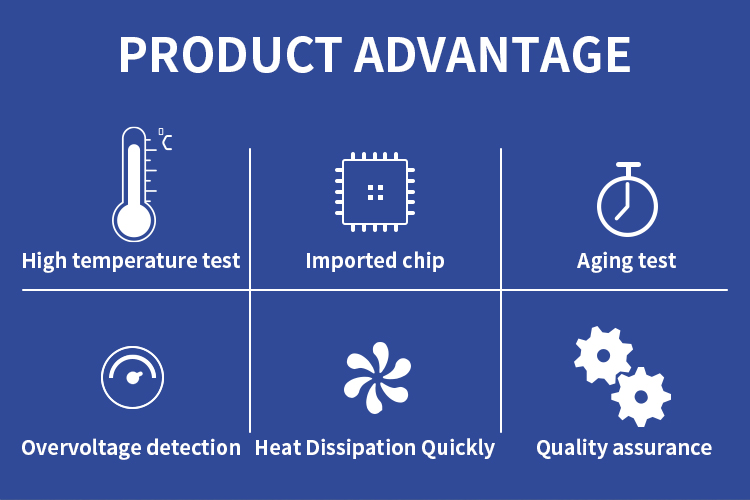 PRODUCT ADVANTAGE

℃

High temperature test

Imported chip

Aging test

Overvoltage detection

Heat Dissipation Quickly

Quality assurance